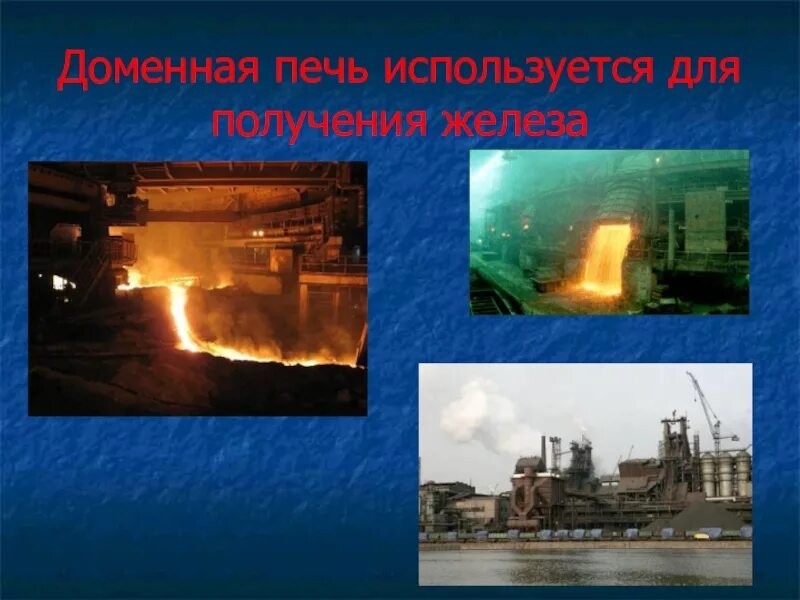 Доменная печь используется для получения железа